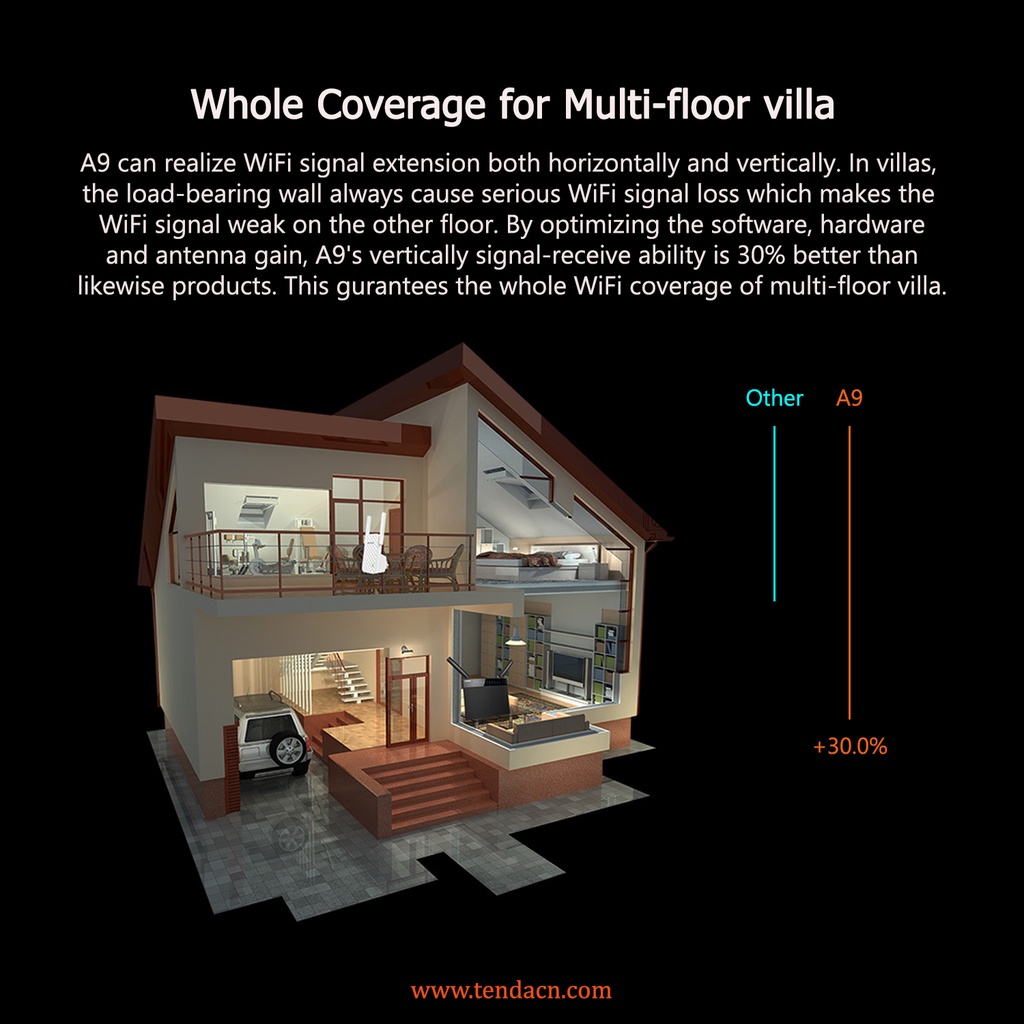 Whole Coverage for Multi-floor villa

A9 can realize WiFi signal extension both horizontally and vertically. In villas, the load-bearing wall always cause serious WiFi signal loss which makes the WiFi signal weak on the other floor. By optimizing the software, hardware and antenna gain, A9's vertically signal-receive ability is 30% better than likewise products. This gurantees the whole WiFi coverage of multi-floor villa.

Other

A9

+30.0%

www.tendacn.com